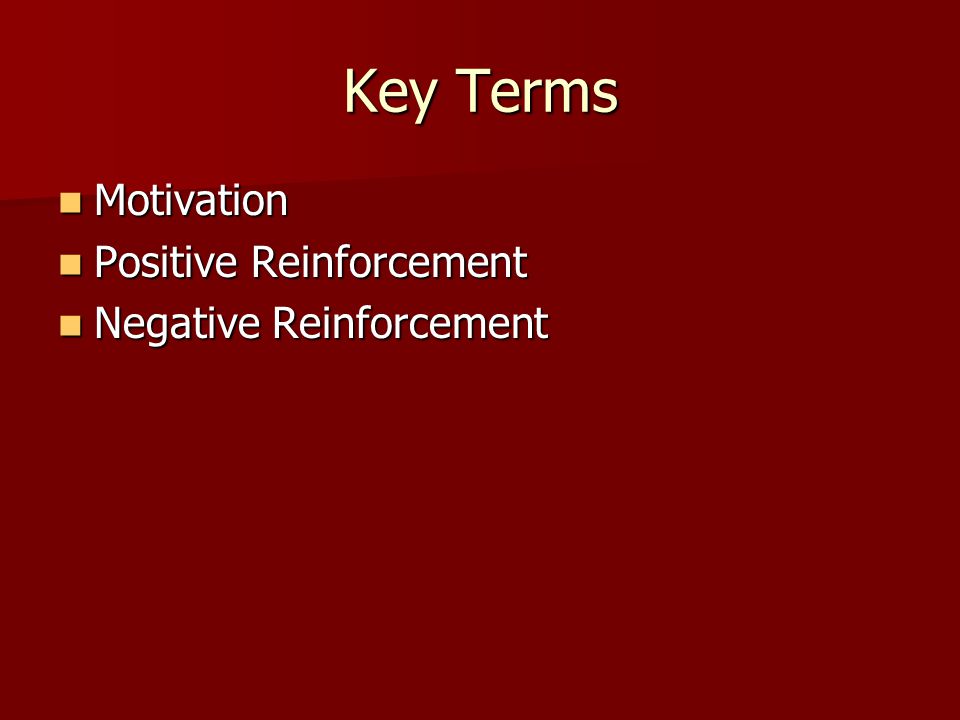 Key Terms

- Motivation
- Positive Reinforcement
- Negative Reinforcement